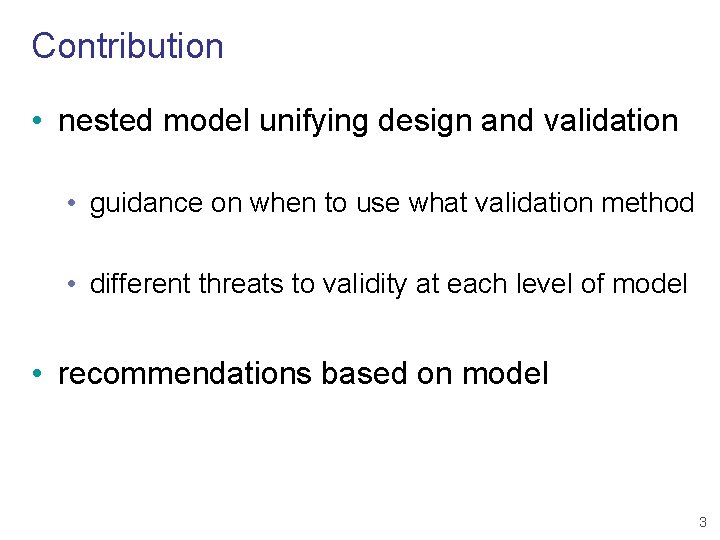 Contribution

• nested model unifying design and validation

• guidance on when to use what validation method

• different threats to validity at each level of model

• recommendations based on model

3